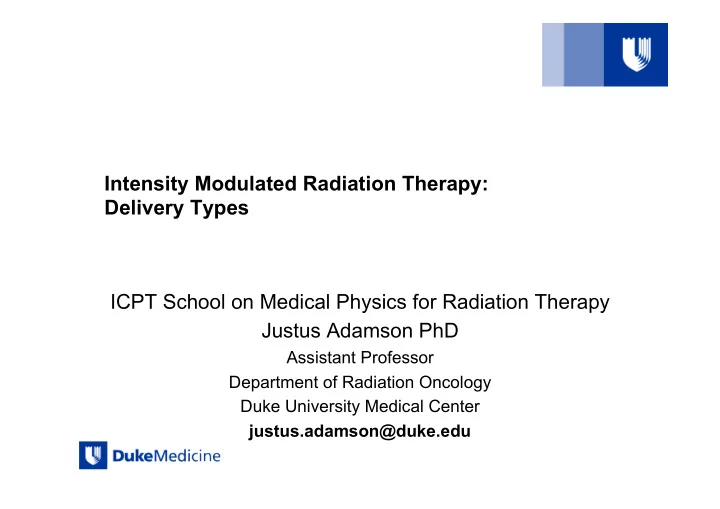 Intensity Modulated Radiation Therapy:
Delivery Types

ICPT School on Medical Physics for Radiation Therapy
Justus Adamson PhD
Assistant Professor
Department of Radiation Oncology
Duke University Medical Center
justus.adamson@duke.edu

DukeMedicine